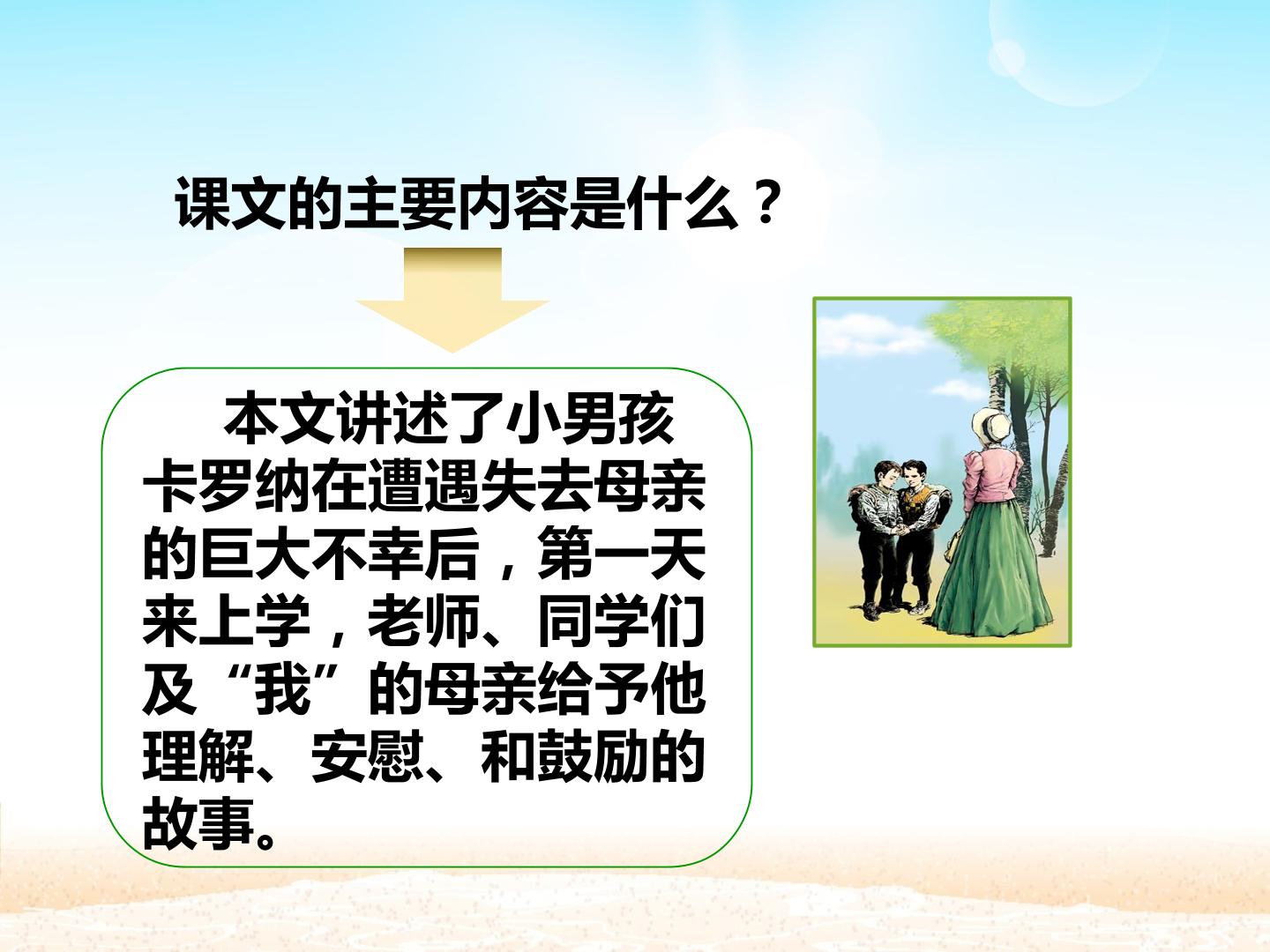 课文的主要内容是什么？

本文讲述了小男孩卡罗纳在遭遇失去母亲的巨大不幸后，第一天来上学，老师、同学们及“我”的母亲给予他理解、安慰、和鼓励的故事。